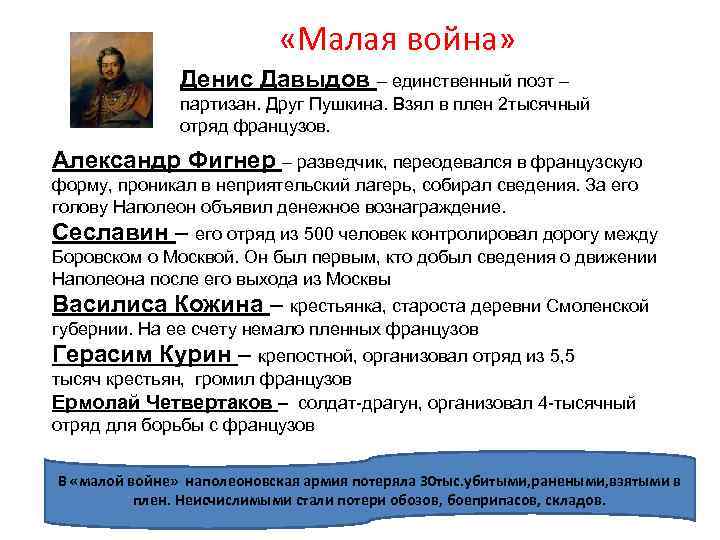 «Малая война»

Денис Давыдов – единственный поэт – партизан. Друг Пушкина. Взял в плен 2тысячный отряд французов.

Александр Фигнер – разведчик, переодевался в французскую форму, проникал в неприятельский лагерь, собирал сведения. За его голову Наполеон объявил денежное вознаграждение.

Сеславин – его отряд из 500 человек контролировал дорогу между Боровском о Москвой. Он был первым, кто добыл сведения о движении Наполеона после его выхода из Москвы

Василиса Кожина – крестьянка, староста деревни Смоленской губернии. На ее счету немало пленных французов

Герасим Курин – крепостной, организовал отряд из 5,5 тысяч крестьян, громил французов

Ермолай Четвертаков – солдат-драгун, организовал 4-тысячный отряд для борьбы с французов

В «малой войне» наполеоновская армия потеряла 30тыс.убитыми,ранеными,взятыми в плен. Неисчислимыми стали потери обозов, боеприпасов, складов.